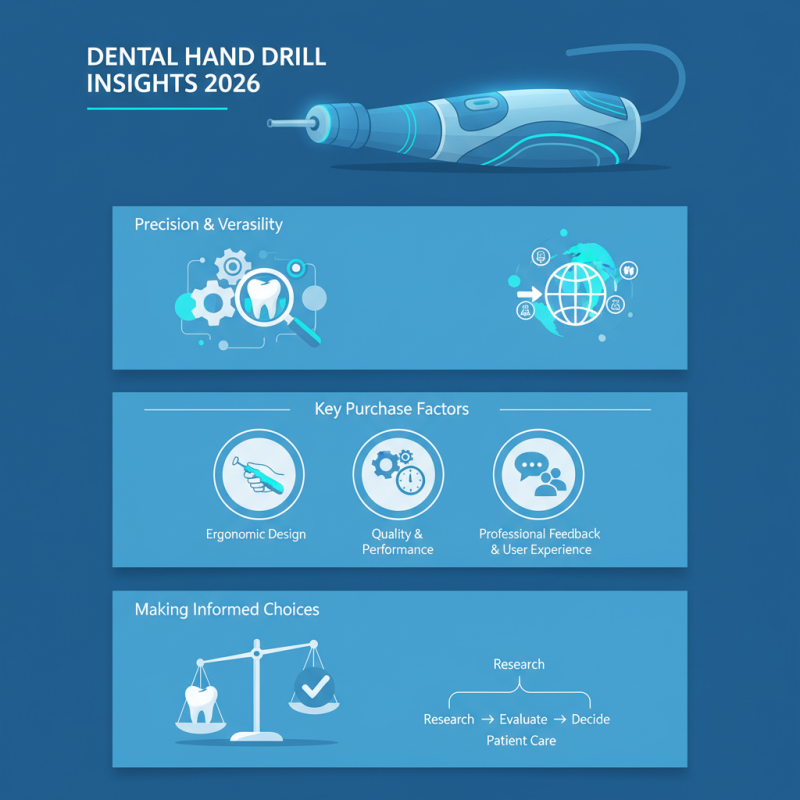 DENTAL HAND DRILL INSIGHTS 2026

Precision & Verasility

Key Purchase Factors

Ergonomic Design

Quality & Performance

Professional Feedback & User Experience

Making Informed Choices

Research

Research → Evaluate → Decide

Patient Care